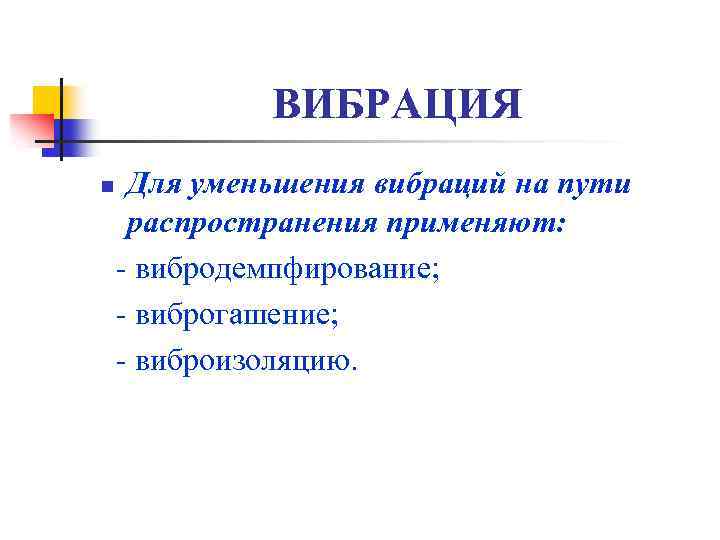 ВИБРАЦИЯ

Для уменьшения вибраций на пути распространения применяют:

- вибродемпфирование;

- виброгашение;

- виброизоляцию.